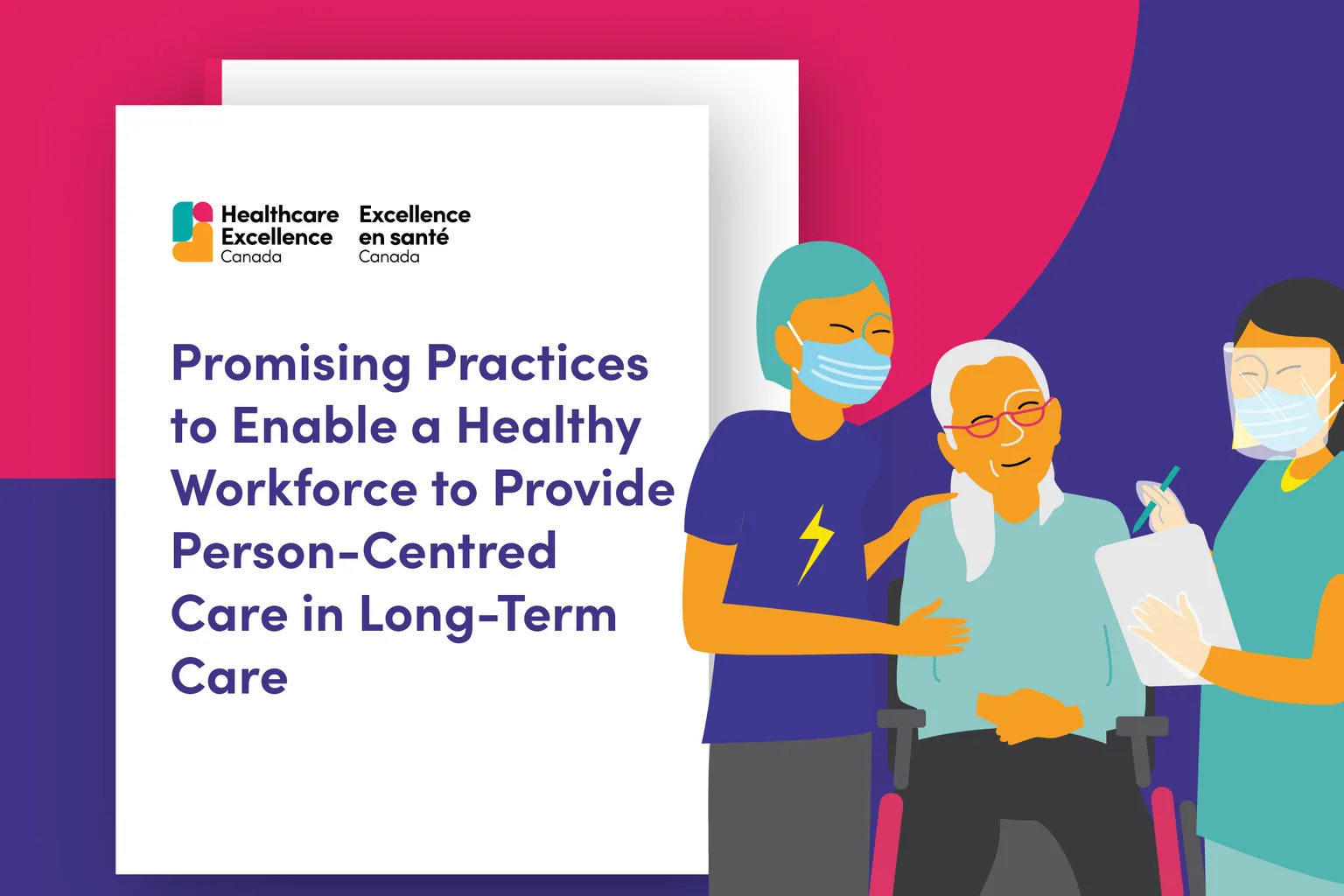 Healthcare Excellence Canada

Excellence en santé Canada

Promising Practices to Enable a Healthy Workforce to Provide Person-Centred Care in Long-Term Care